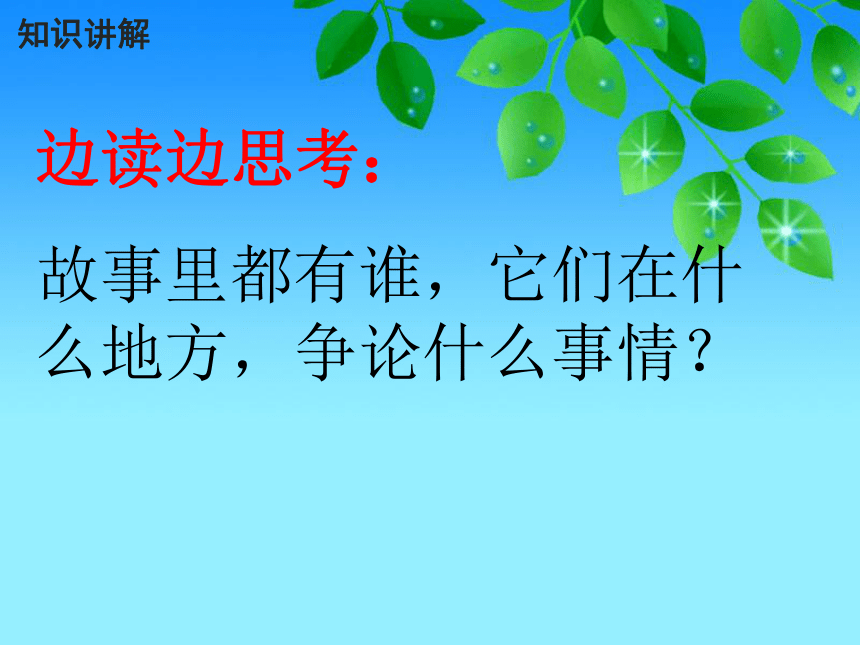 知识讲解

边读边思考：

故事里都有谁，它们在什么地方，争论什么事情？